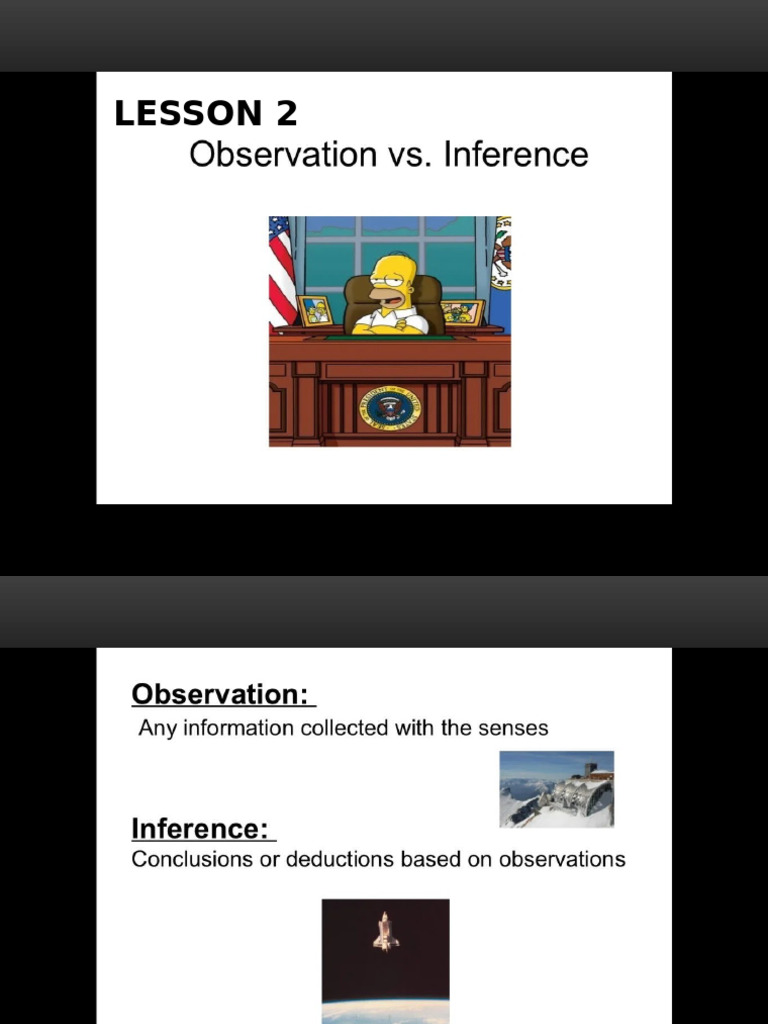 LESSON 2

Observation vs. Inference

Observation:

Any information collected with the senses

Inference:

Conclusions or deductions based on observations